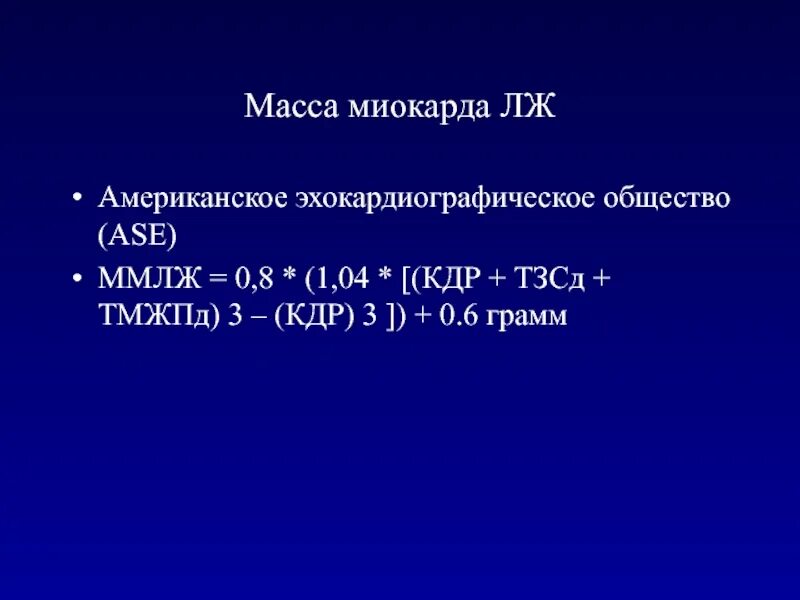 Масса миокарда ЛЖ

• Американское эхокардиографическое общество (ASE)

• ММЛЖ = 0,8 * (1,04 * [(КДР + ТЗСд + ТМЖПд) 3 – (КДР) 3 ]) + 0.6 грамм